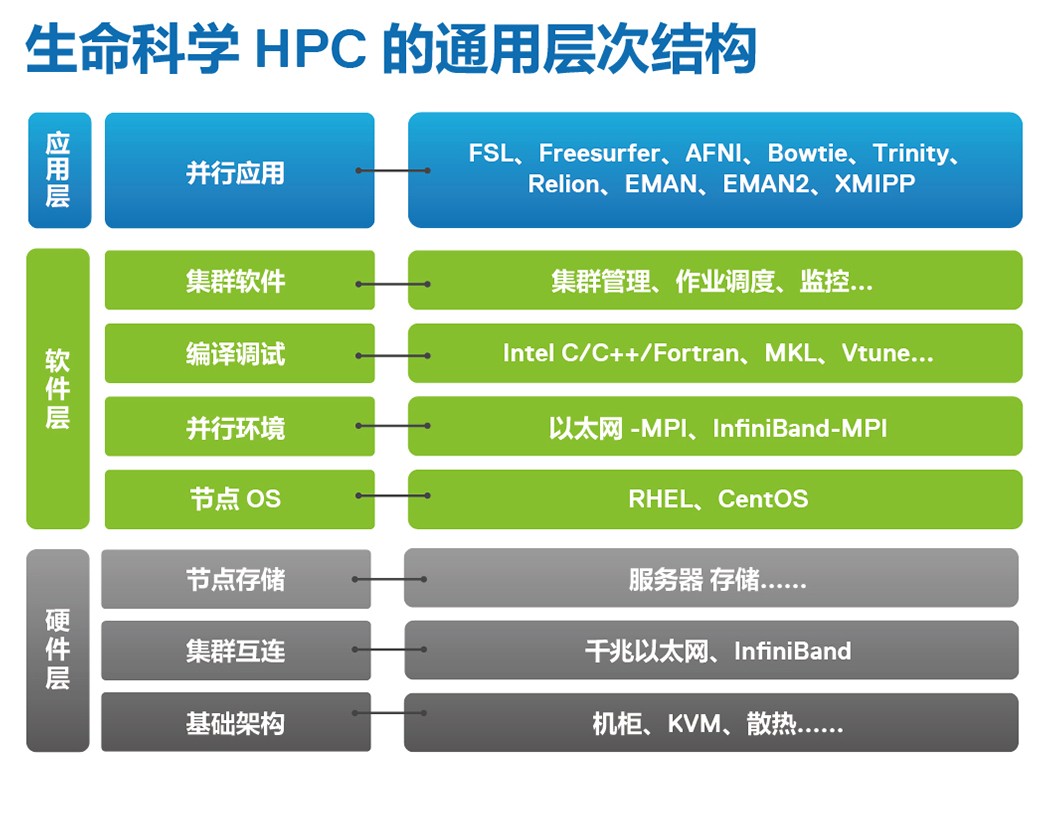 生命科学 HPC 的通用层次结构

应用层

并行应用

FSL、Freesurfer、AFNI、Bowtie、Trinity、Relion、EMAN、EMAN2、XMIPP

软件层

集群软件

集群管理、作业调度、监控...

编译调试

Intel C/C++/Fortran、MKL、Vtune...

并行环境

以太网 -MPI、InfiniBand-MPI

节点 OS

RHEL、CentOS

硬件层

节点存储

服务器 存储......

集群互连

千兆以太网、InfiniBand

基础架构

机柜、KVM、散热......